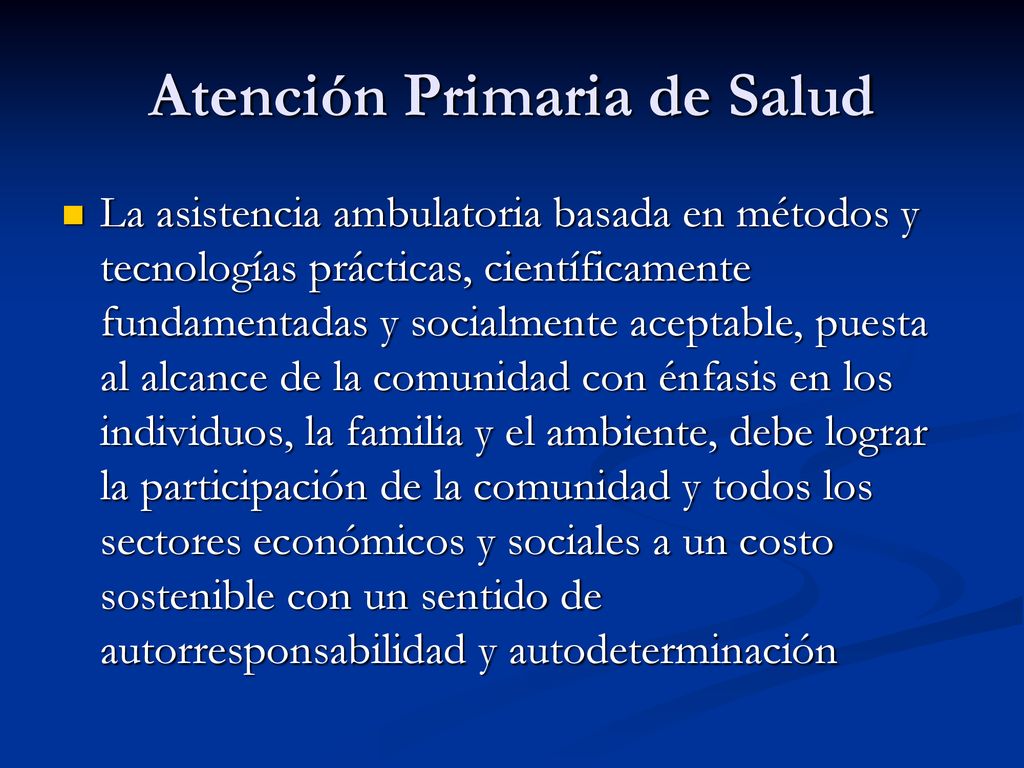 Atención Primaria de Salud

La asistencia ambulatoria basada en métodos y tecnologías prácticas, científicamente fundamentadas y socialmente aceptable, puesta al alcance de la comunidad con énfasis en los individuos, la familia y el ambiente, debe lograr la participación de la comunidad y todos los sectores económicos y sociales a un costo sostenible con un sentido de autorresponsabilidad y autodeterminación